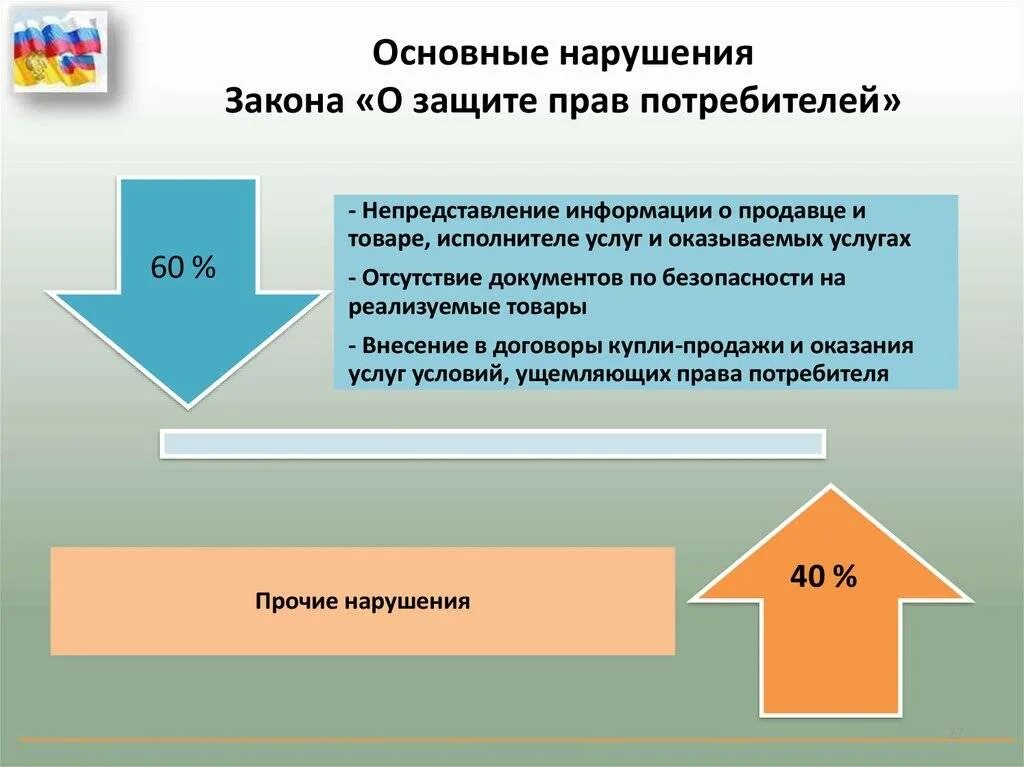 Основные нарушения
Закона «О защите прав потребителей»

60 %

- Непредставление информации о продавце и товаре, исполнителе услуг и оказываемых услугах

- Отсутствие документов по безопасности на реализуемые товары

- Внесение в договоры купли-продажи и оказания услуг условий, ущемляющих права потребителя

Прочие нарушения

40 %